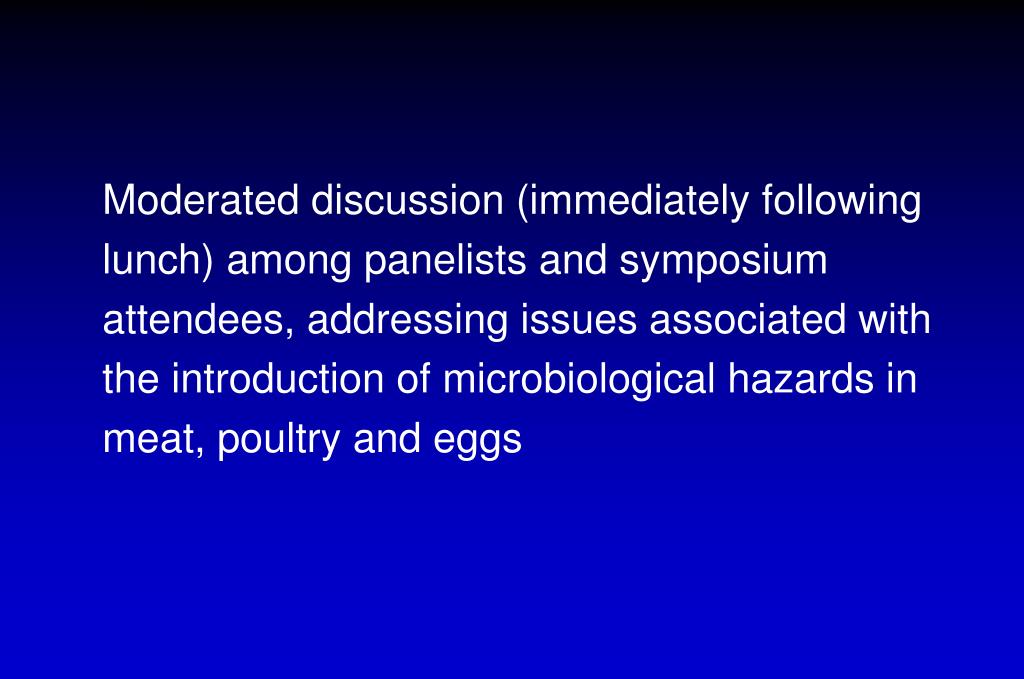 Moderated discussion (immediately following lunch) among panelists and symposium attendees, addressing issues associated with the introduction of microbiological hazards in meat, poultry and eggs